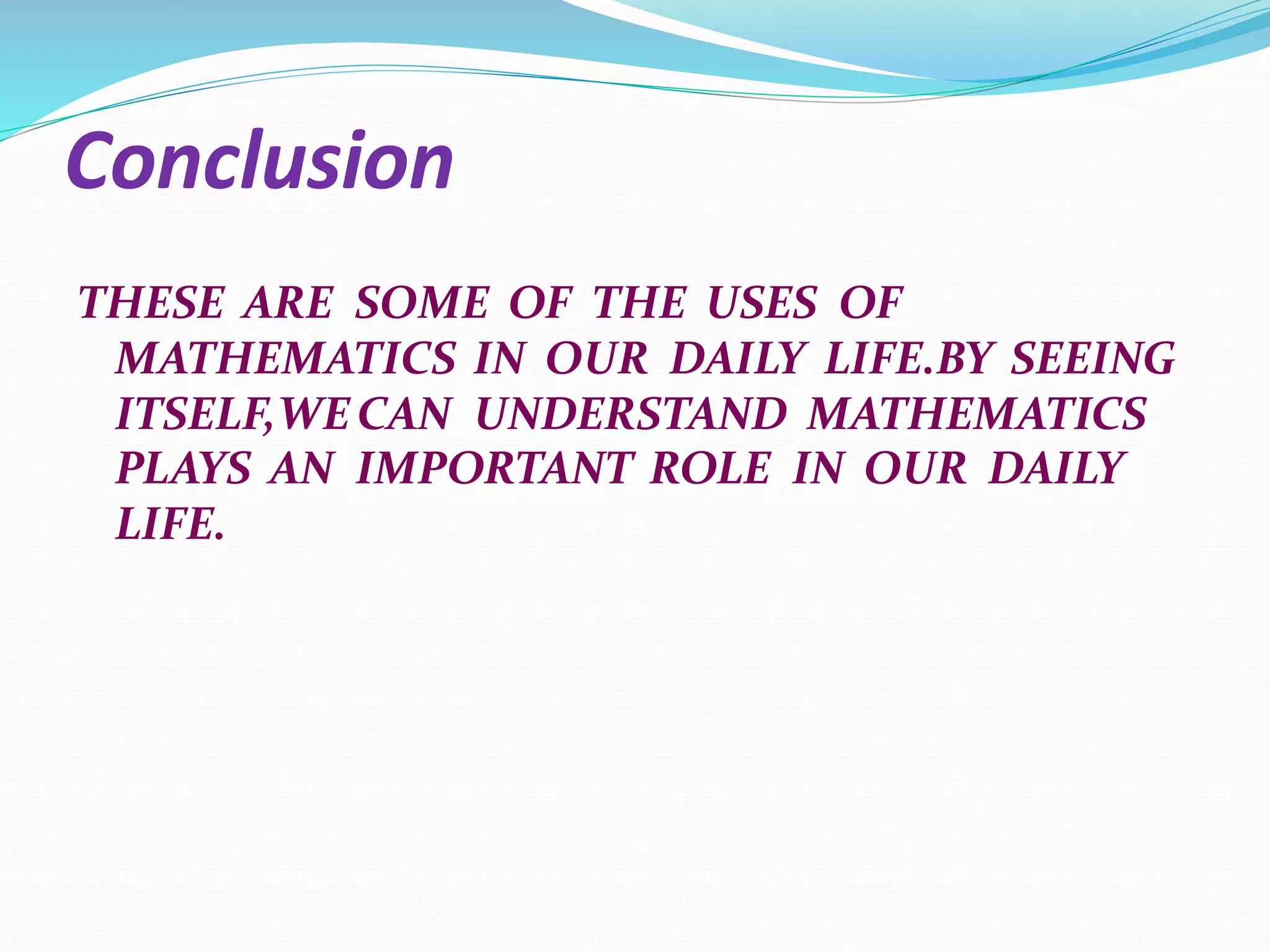 Conclusion

THESE ARE SOME OF THE USES OF MATHEMATICS IN OUR DAILY LIFE.BY SEEING ITSELF,WE CAN UNDERSTAND MATHEMATICS PLAYS AN IMPORTANT ROLE IN OUR DAILY LIFE.